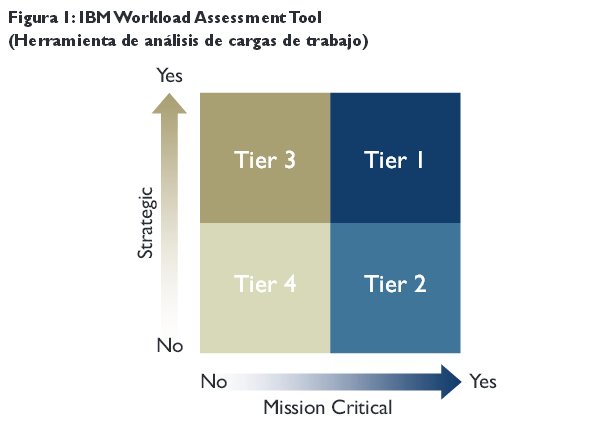 Figura 1: IBM Workload Assessment Tool
(Herramienta de análisis de cargas de trabajo)

Yes

Strategic

No

Tier 3

Tier 1

Tier 4

Tier 2

No

Yes

Mission Critical